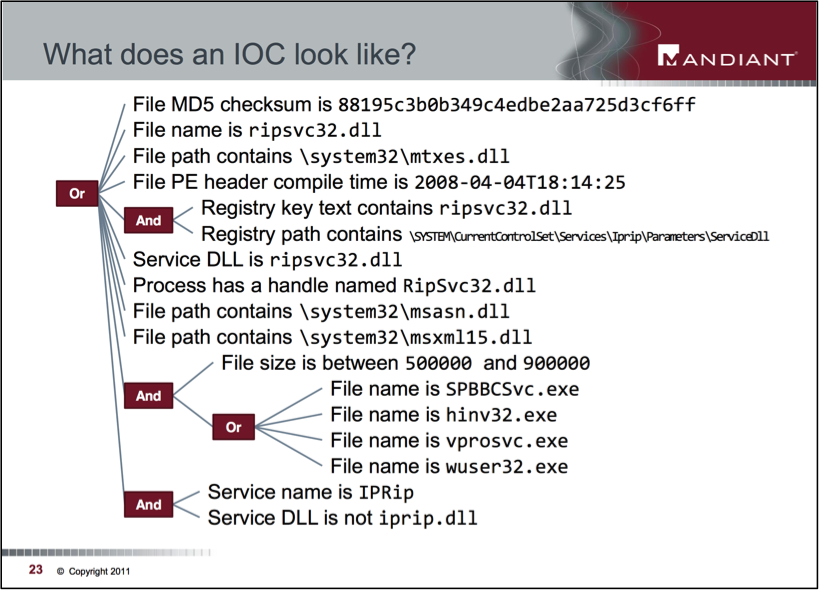 What does an IOC look like?

MANDIANT

Or

File MD5 checksum is 88195c3b0b349c4edbe2aa725d3cf6ff
File name is ripsvc32.dll
File path contains \system32\mtxes.dll
File PE header compile time is 2008-04-04T18:14:25

And

Registry key text contains ripsvc32.dll
Registry path contains \SYSTEM\CurrentControlSet\Services\Iprip\Parameters\ServiceDll

Service DLL is ripsvc32.dll
Process has a handle named RipSvc32.dll
File path contains \system32\msasn.dll
File path contains \system32\msxml15.dll

And

File size is between 500000 and 900000

Or

File name is SPBBCSvc.exe
File name is hinv32.exe
File name is vprosvc.exe
File name is wuser32.exe

And

Service name is IPRip
Service DLL is not iprip.dll

23 © Copyright 2011